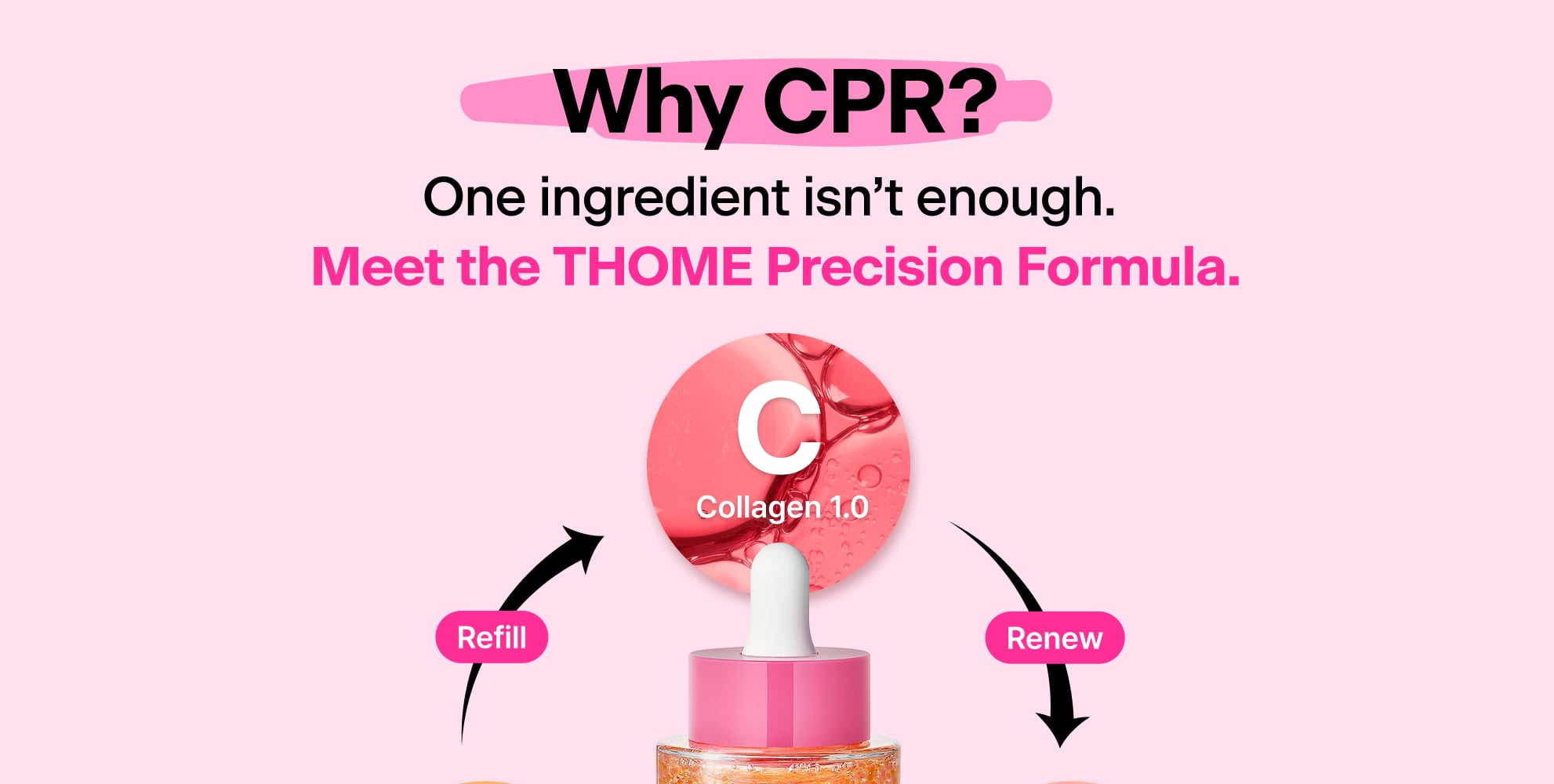 Why CPR?

One ingredient isn’t enough.

Meet the THOME Precision Formula.

C

Collagen 1.0

Refill

Renew